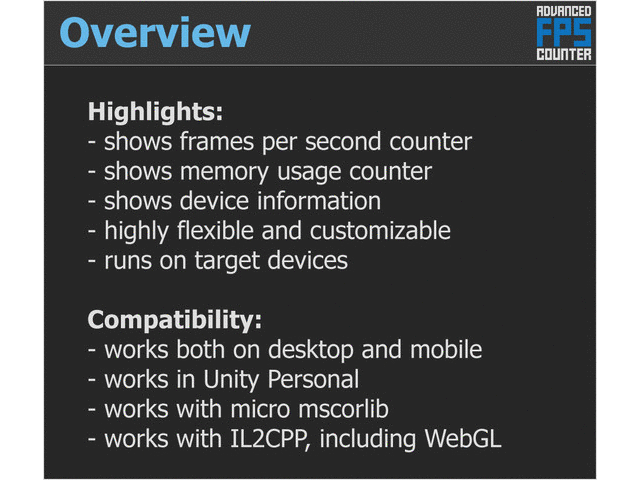 Overview

ADVANCED
FPS
COUNTER

Highlights:
- shows frames per second counter
- shows memory usage counter
- shows device information
- highly flexible and customizable
- runs on target devices

Compatibility:
- works both on desktop and mobile
- works in Unity Personal
- works with micro mscorlib
- works with IL2CPP, including WebGL